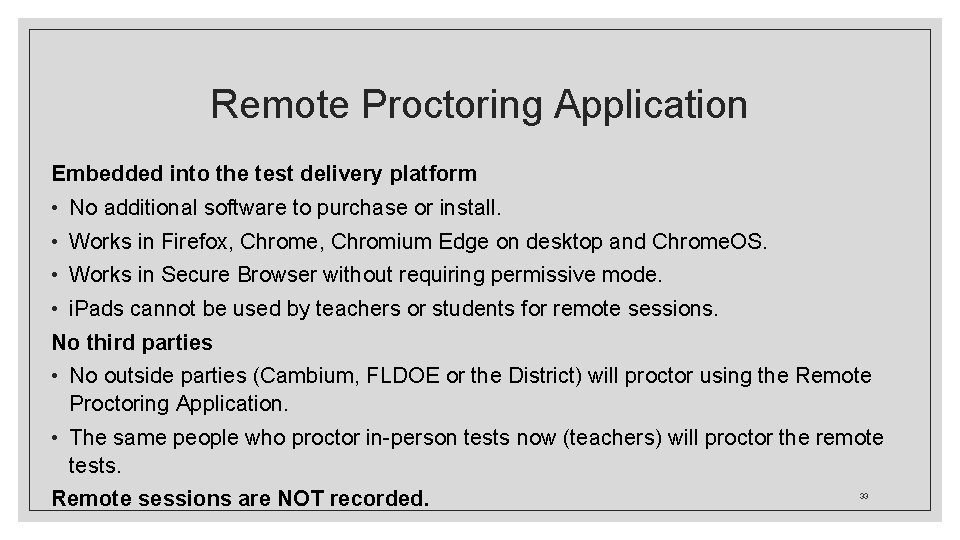 Remote Proctoring Application

Embedded into the test delivery platform

• No additional software to purchase or install.

• Works in Firefox, Chrome, Chromium Edge on desktop and ChromeOS.

• Works in Secure Browser without requiring permissive mode.

• iPads cannot be used by teachers or students for remote sessions.

No third parties

• No outside parties (Cambium, FLDOE or the District) will proctor using the Remote Proctoring Application.

• The same people who proctor in-person tests now (teachers) will proctor the remote tests.

Remote sessions are NOT recorded.

33